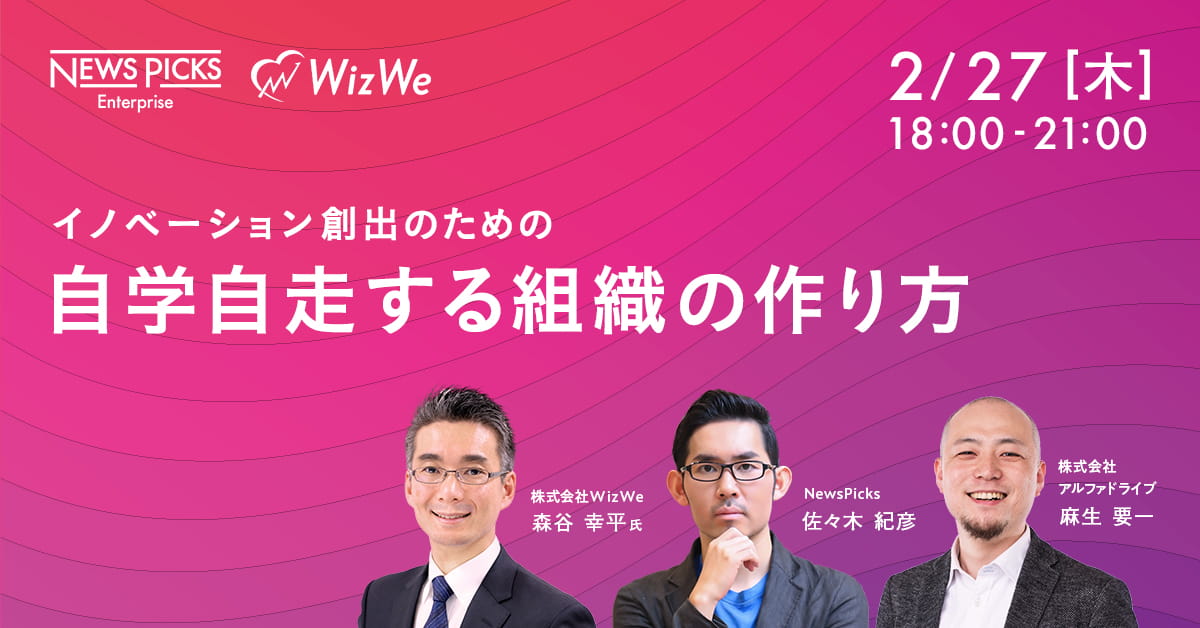 NEWS PICKS
Enterprise

WizWe

2/27 [木]
18:00-21:00

イノベーション創出のための
自学自走する組織の作り方

株式会社WizWe
森谷 幸平 氏

NewsPicks
佐々木 紀彦

株式会社
アルファドライブ
麻生 要一